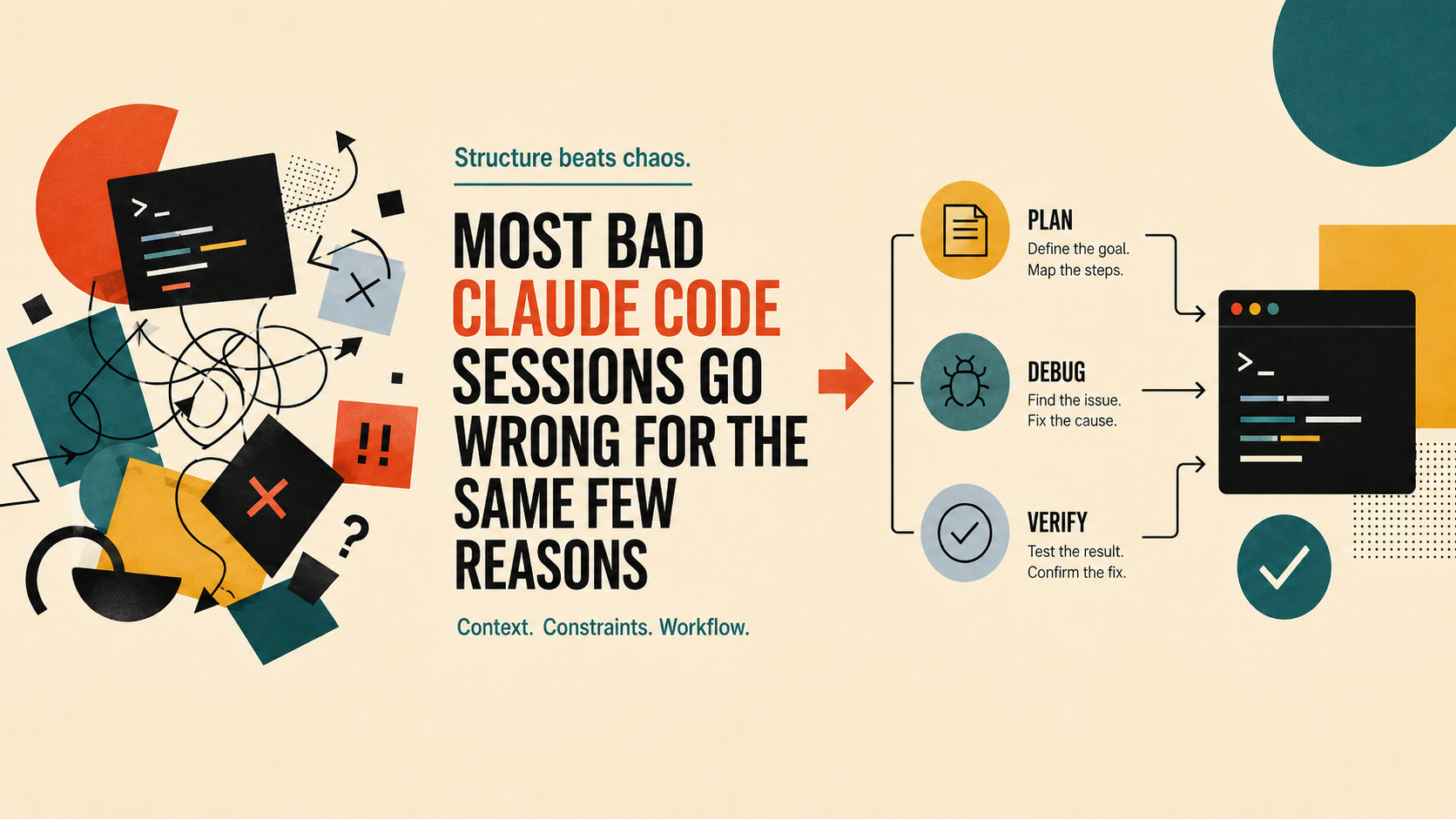 >_

!!

?

Structure beats chaos.

MOST BAD CLAUDE CODE SESSIONS GO WRONG FOR THE SAME FEW REASONS

Context. Constraints. Workflow.

PLAN
Define the goal.
Map the steps.

DEBUG
Find the issue.
Fix the cause.

VERIFY
Test the result.
Confirm the fix.

>_